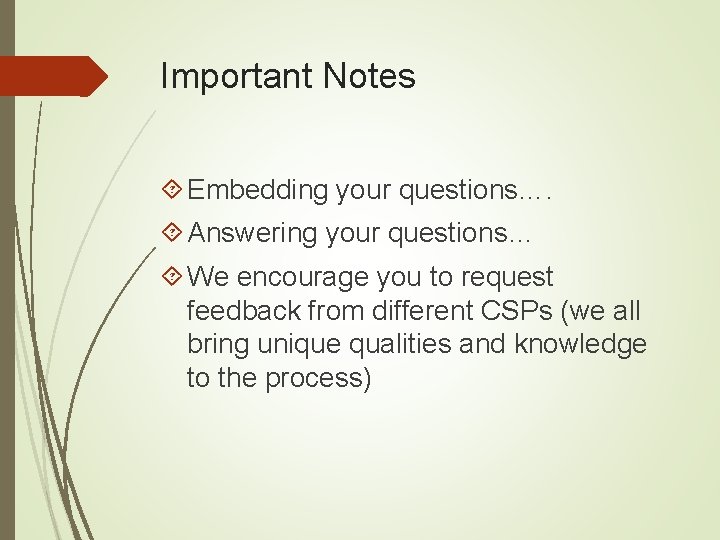 Important Notes

Embedding your questions….

Answering your questions…

We encourage you to request feedback from different CSPs (we all bring unique qualities and knowledge to the process)